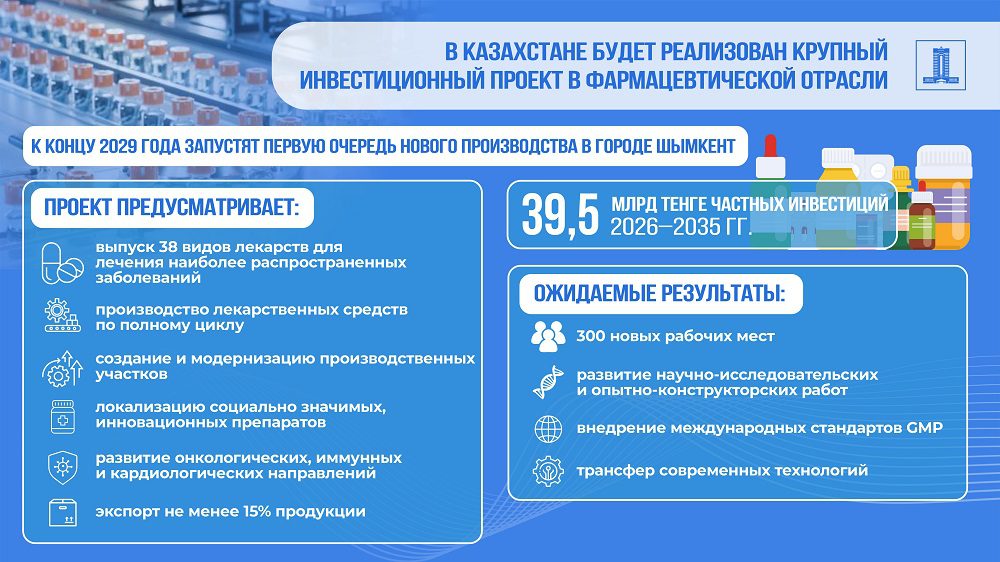 В КАЗАХСТАНЕ БУДЕТ РЕАЛИЗОВАН КРУПНЫЙ ИНВЕСТИЦИОННЫЙ ПРОЕКТ В ФАРМАЦЕВТИЧЕСКОЙ ОТРАСЛИ

К КОНЦУ 2029 ГОДА ЗАПУСТЯТ ПЕРВУЮ ОЧЕРЕДЬ НОВОГО ПРОИЗВОДСТВА В ГОРОДЕ ШЫМКЕНТ

ПРОЕКТ ПРЕДУСМАТРИВАЕТ:

выпуск 38 видов лекарств для лечения наиболее распространенных заболеваний

производство лекарственных средств по полному циклу

создание и модернизацию производственных участков

локализацию социально значимых, инновационных препаратов

развитие онкологических, иммунных и кардиологических направлений

экспорт не менее 15% продукции

39,5 МЛРД ТЕНГЕ ЧАСТНЫХ ИНВЕСТИЦИЙ 2026–2035 ГГ.

ОЖИДАЕМЫЕ РЕЗУЛЬТАТЫ:

300 новых рабочих мест

развитие научно-исследовательских и опытно-конструкторских работ

внедрение международных стандартов GMP

трансфер современных технологий